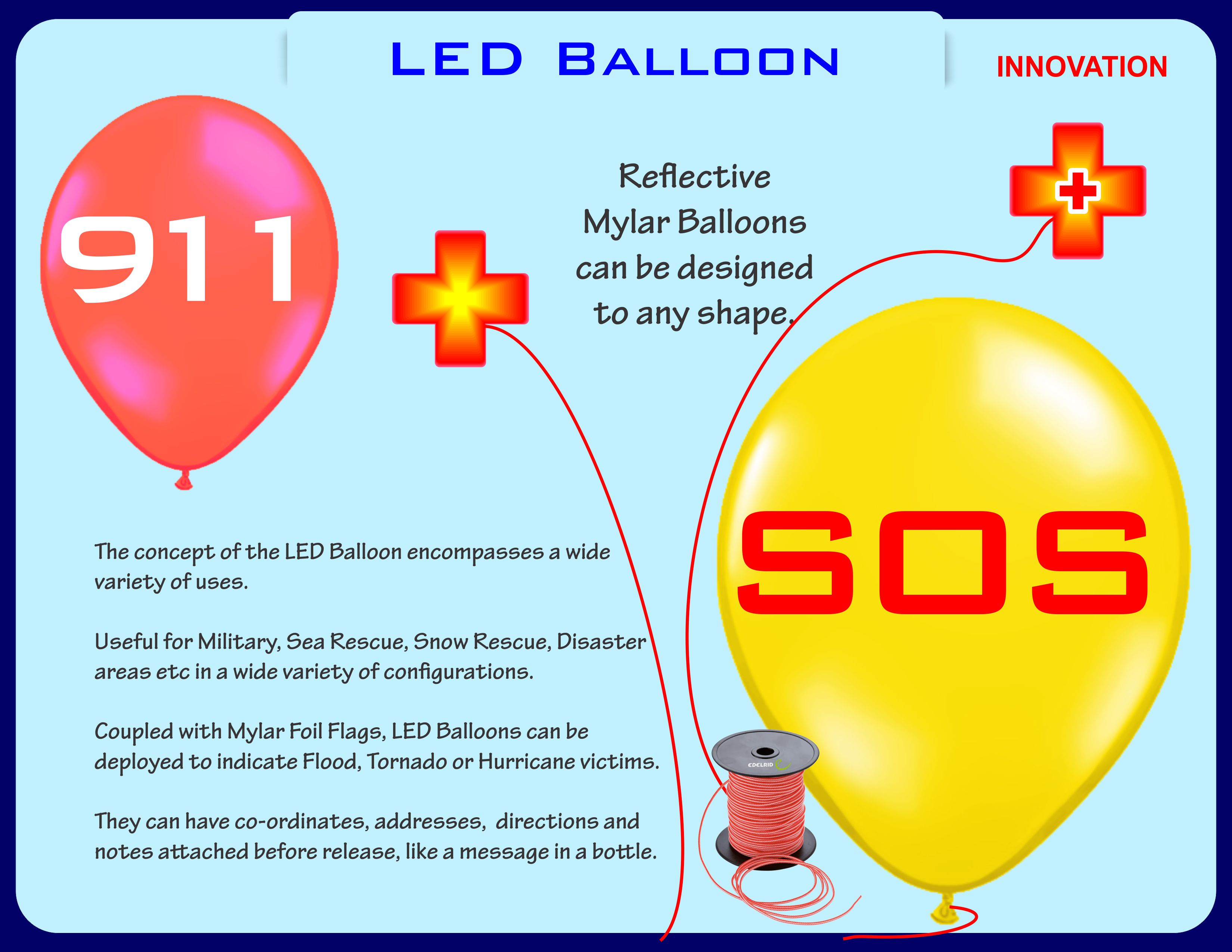 LED BALLOON

INNOVATION

911

Reflective Mylar Balloons can be designed to any shape.

SOS

The concept of the LED Balloon encompasses a wide variety of uses.

Useful for Military, Sea Rescue, Snow Rescue, Disaster areas etc in a wide variety of configurations.

Coupled with Mylar Foil Flags, LED Balloons can be deployed to indicate Flood, Tornado or Hurricane victims.

They can have co-ordinates, addresses, directions and notes attached before release, like a message in a bottle.

EDELRID